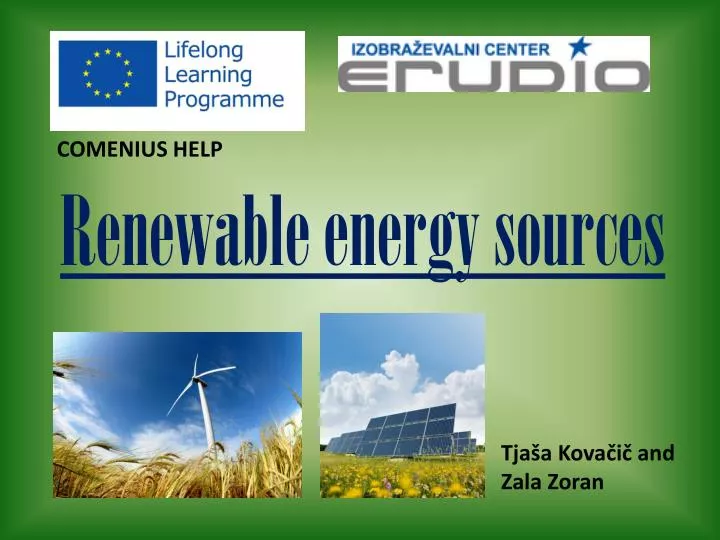 Lifelong Learning Programme

IZOBRAŽEVALNI CENTER
ERUDIO

COMENIUS HELP

Renewable energy sources

Tjaša Kovačič and Zala Zoran